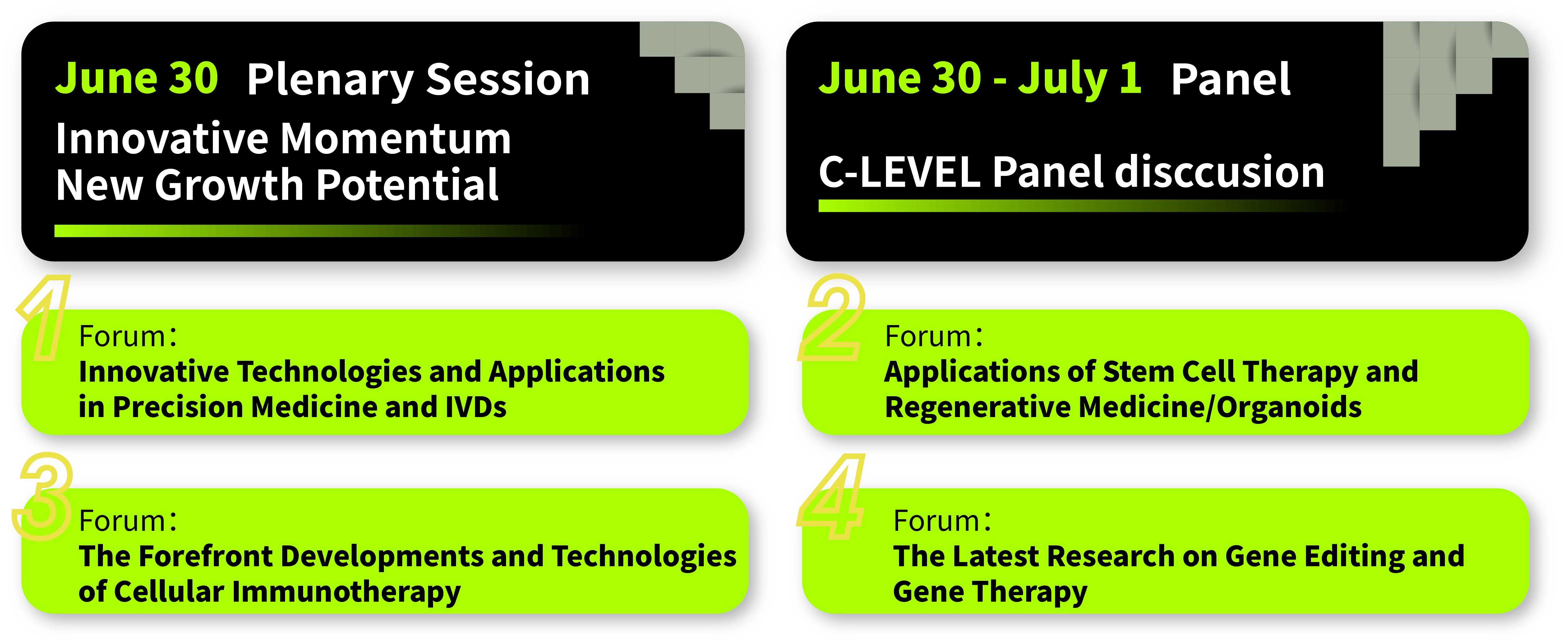 June 30 Plenary Session

Innovative Momentum
New Growth Potential

June 30 - July 1 Panel

C-LEVEL Panel disccusion

1

Forum：
Innovative Technologies and Applications in Precision Medicine and IVDs

2

Forum：
Applications of Stem Cell Therapy and Regenerative Medicine/Organoids

3

Forum：
The Forefront Developments and Technologies of Cellular Immunotherapy

4

Forum：
The Latest Research on Gene Editing and Gene Therapy